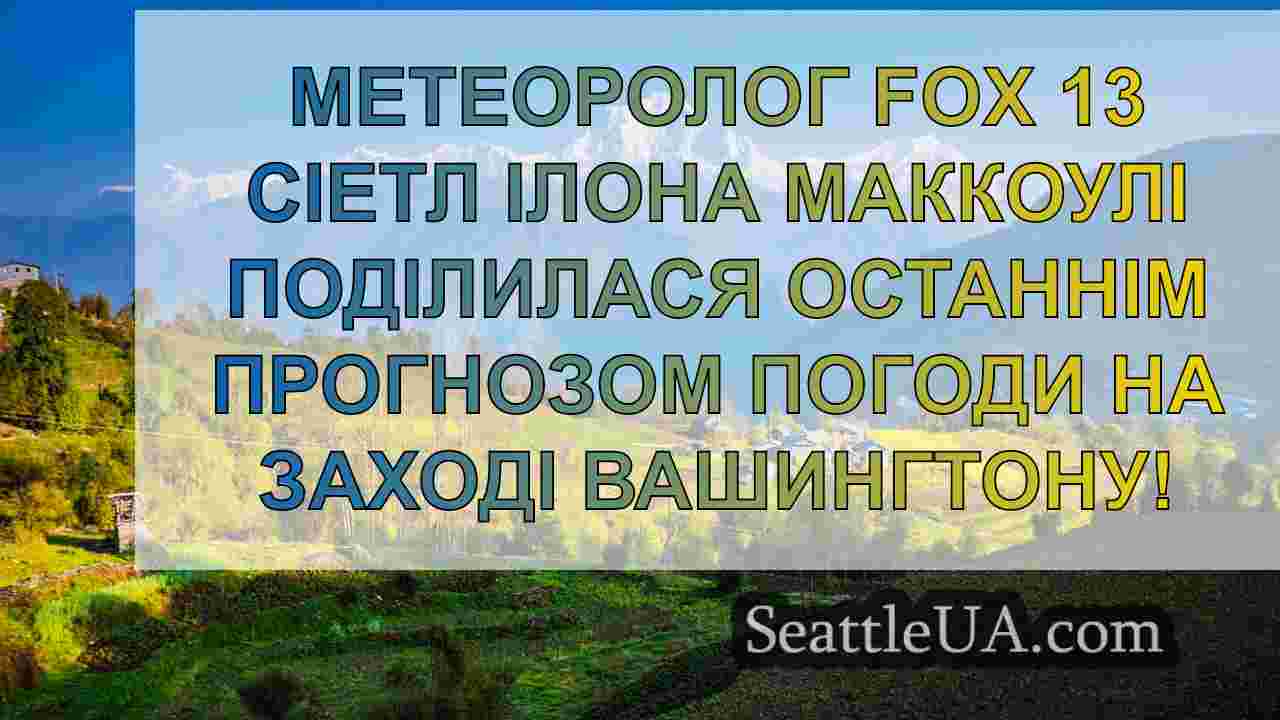 МЕТЕОРОЛОГ FOX 13 СІЕТЛ ІЛОНА МАККОУЛІ ПОДІЛИЛАСЯ ОСТАННІМ ПРОГНОЗОМ ПОГОДИ НА ЗАХОДІ ВАШИНГТОНУ!

SeattleUA.com